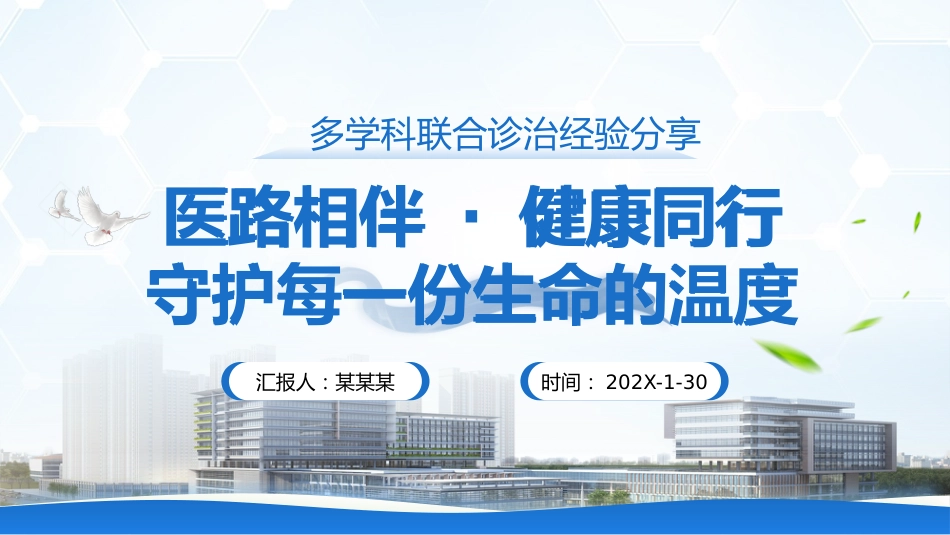 多学科联合诊治经验分享

医路相伴 · 健康同行
守护每一份生命的温度

汇报人：某某某 时间：202X-1-30